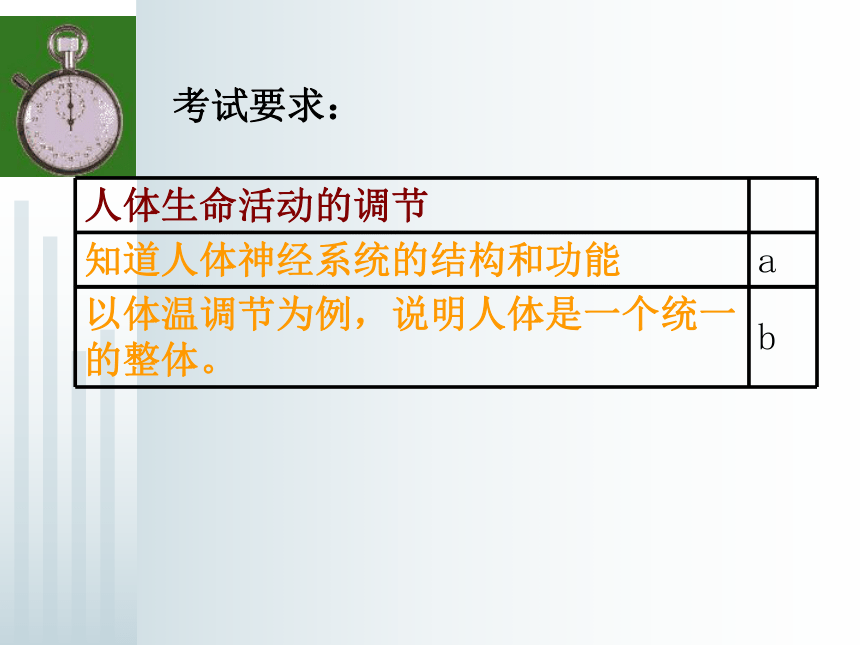 考试要求：

| 人体生命活动的调节 | |
|---|---|
| 知道人体神经系统的结构和功能 | a |
| 以体温调节为例，说明人体是一个统一的整体。 | b |